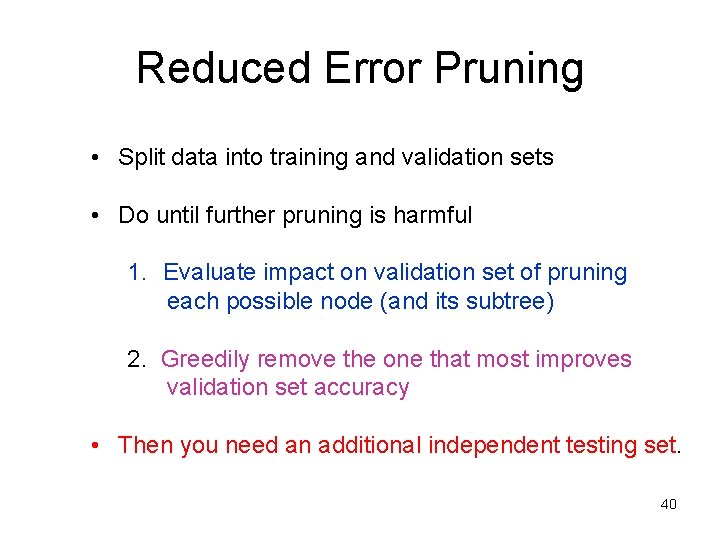 Reduced Error Pruning

• Split data into training and validation sets

• Do until further pruning is harmful

1. Evaluate impact on validation set of pruning each possible node (and its subtree)

2. Greedily remove the one that most improves validation set accuracy

• Then you need an additional independent testing set.

40